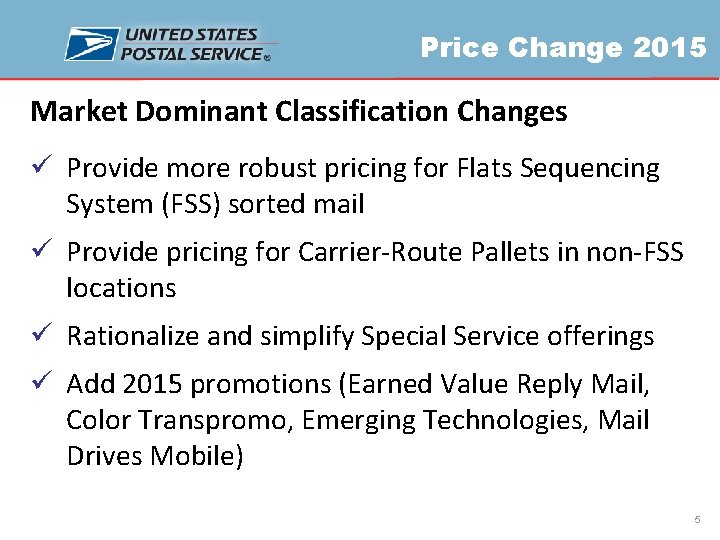 UNITED STATES POSTAL SERVICE®

Price Change 2015

Market Dominant Classification Changes

✓ Provide more robust pricing for Flats Sequencing System (FSS) sorted mail

✓ Provide pricing for Carrier-Route Pallets in non-FSS locations

✓ Rationalize and simplify Special Service offerings

✓ Add 2015 promotions (Earned Value Reply Mail, Color Transpromo, Emerging Technologies, Mail Drives Mobile)

5